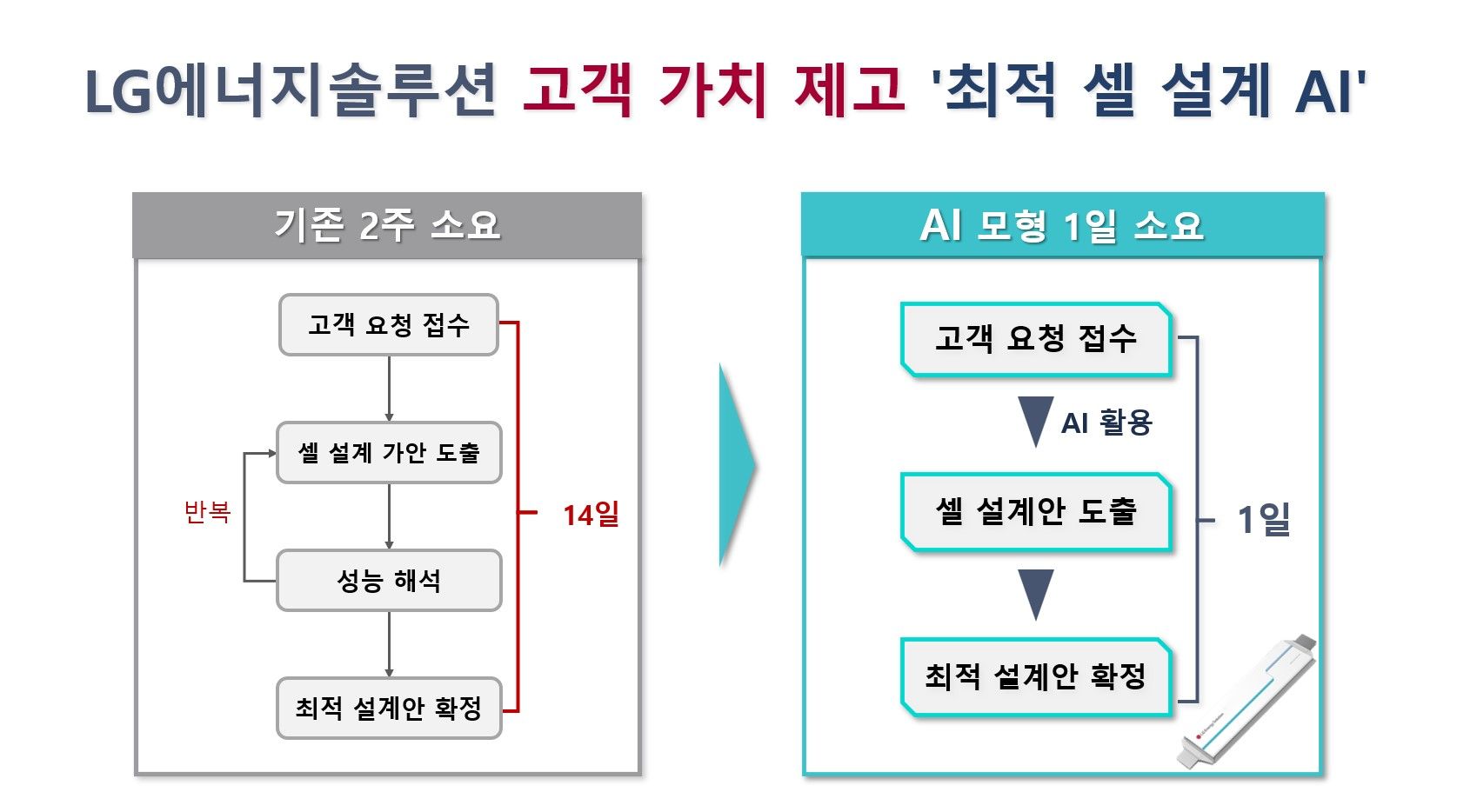 LG에너지솔루션 고객 가치 제고 '최적 셀 설계 AI'

기존 2주 소요

고객 요청 접수

셀 설계 가안 도출

반복

성능 해석

최적 설계안 확정

14일

AI 모형 1일 소요

고객 요청 접수

AI 활용

셀 설계안 도출

최적 설계안 확정

1일